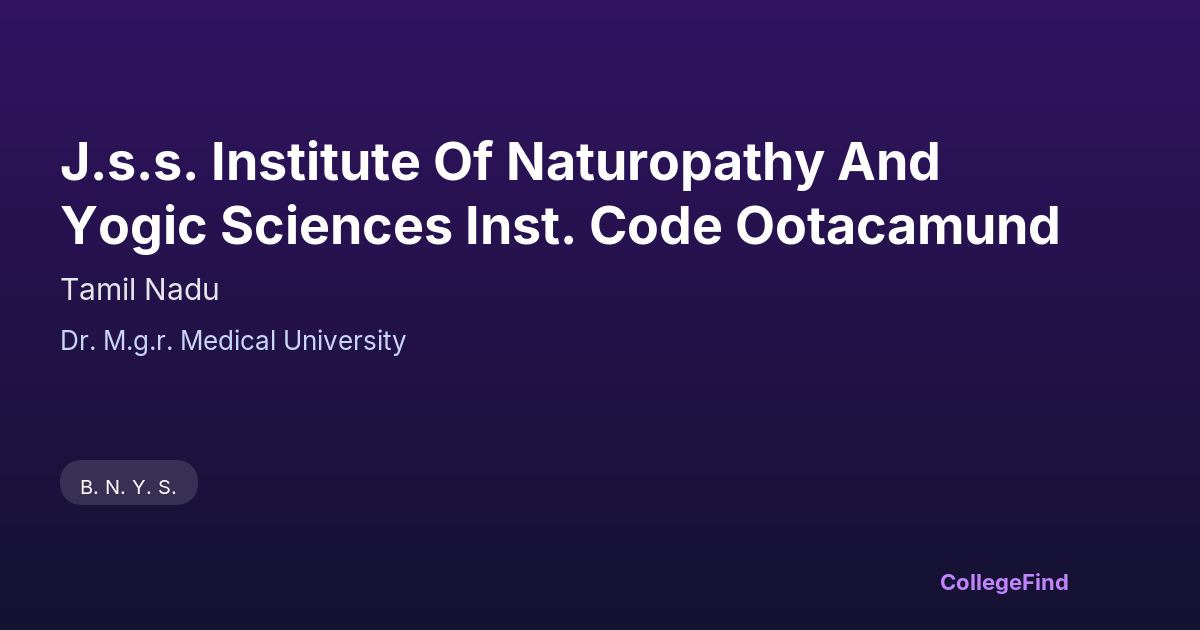 J.s.s. Institute Of Naturopathy And Yogic Sciences Inst. Code Ootacamund

Tamil Nadu

Dr. M.g.r. Medical University

B. N. Y. S.

CollegeFind